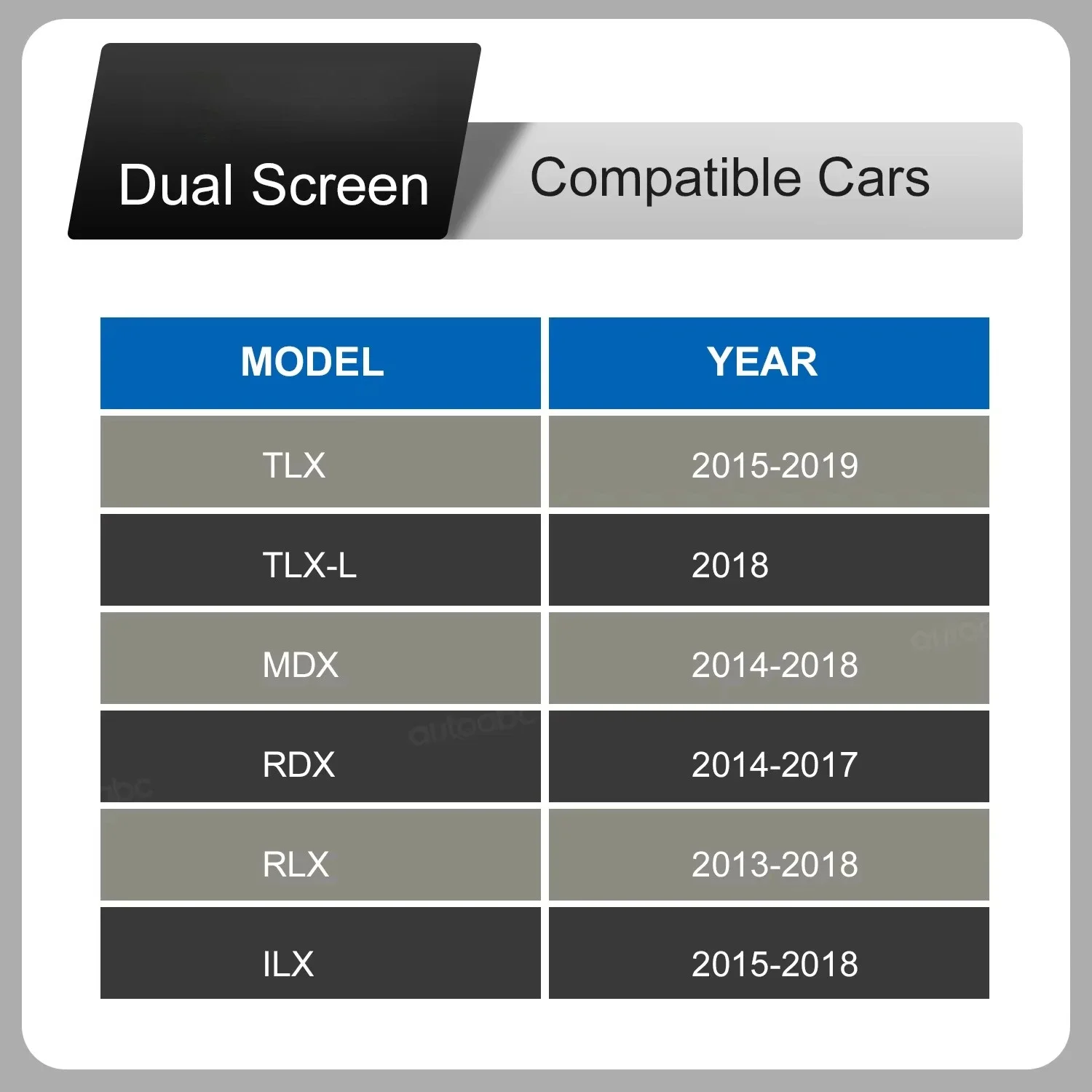 Dual Screen

Compatible Cars

| MODEL | YEAR |
|---|---|
| TLX | 2015-2019 |
| TLX-L | 2018 |
| MDX | 2014-2018 |
| RDX | 2014-2017 |
| RLX | 2013-2018 |
| ILX | 2015-2018 |